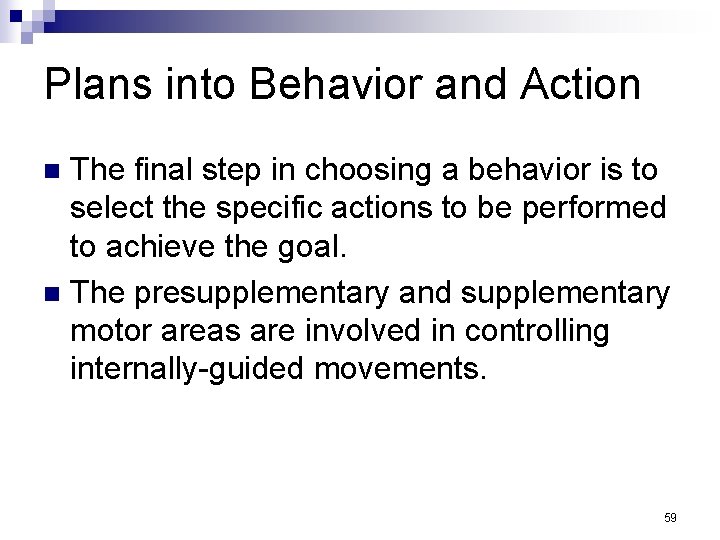 Plans into Behavior and Action

The final step in choosing a behavior is to select the specific actions to be performed to achieve the goal.

The presupplementary and supplementary motor areas are involved in controlling internally-guided movements.

59